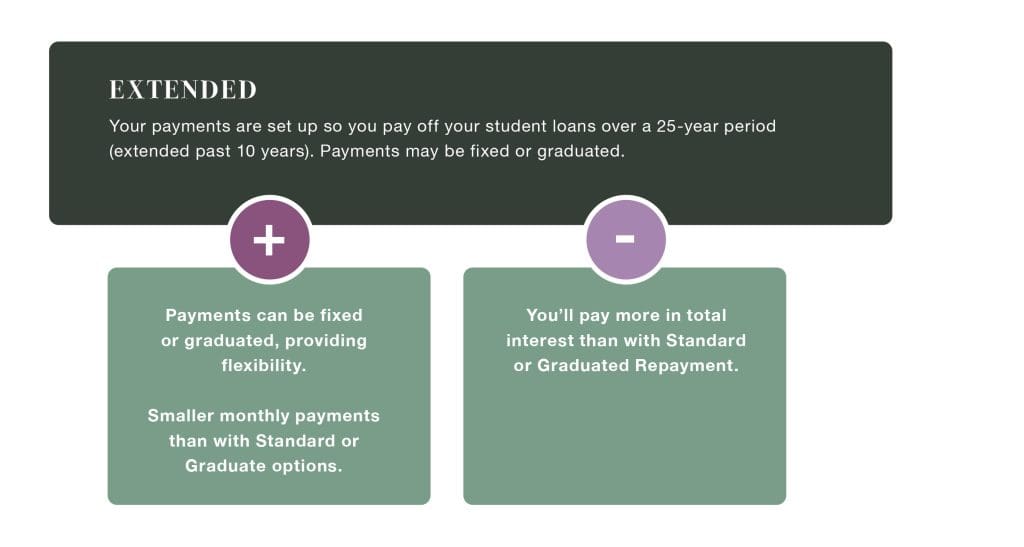 EXTENDED

Your payments are set up so you pay off your student loans over a 25-year period (extended past 10 years). Payments may be fixed or graduated.

+

Payments can be fixed or graduated, providing flexibility.

Smaller monthly payments than with Standard or Graduate options.

-

You'll pay more in total interest than with Standard or Graduated Repayment.